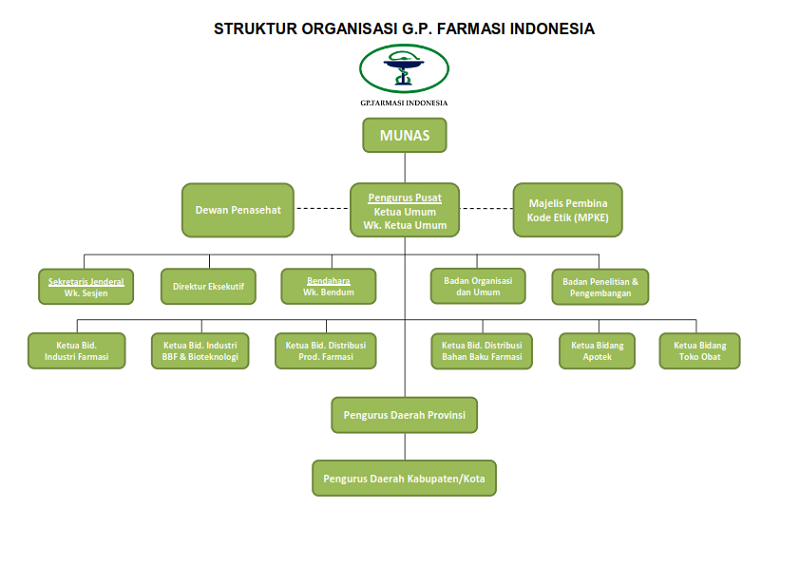 STRUKTUR ORGANISASI G.P. FARMASI INDONESIA

GP.FARMASI INDONESIA

MUNAS

Dewan Penasehat

Pengurus Pusat
Ketua Umum
Wk. Ketua Umum

Majelis Pembina
Kode Etik (MPKE)

Sekretaris Jenderal
Wk. Sesjen

Direktur Eksekutif

Bendahara
Wk. Bendum

Badan Organisasi
dan Umum

Badan Penelitian &
Pengembangan

Ketua Bid.
Industri Farmasi

Ketua Bid. Industri
BBF & Bioteknologi

Ketua Bid. Distribusi
Prod. Farmasi

Ketua Bid. Distribusi
Bahan Baku Farmasi

Ketua Bidang
Apotek

Ketua Bidang
Toko Obat

Pengurus Daerah Provinsi

Pengurus Daerah Kabupaten/Kota